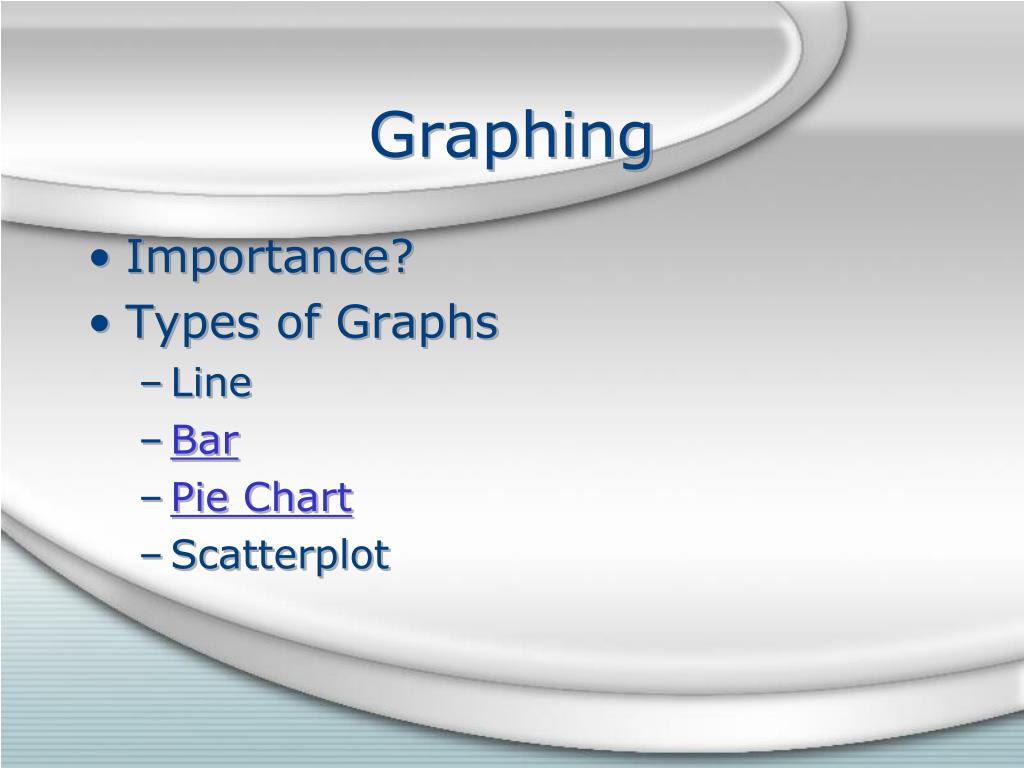 Graphing

• Importance?
• Types of Graphs
– Line
– Bar
– Pie Chart
– Scatterplot